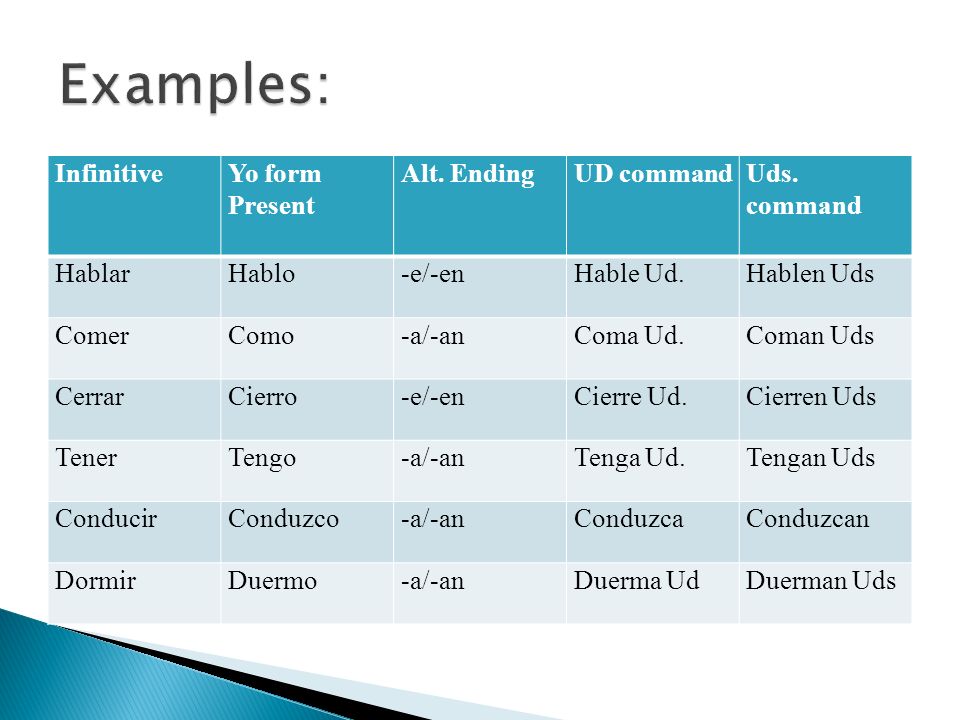 Examples:

| Infinitive | Yo form Present | Alt. Ending | UD command | Uds. command |
|---|---|---|---|---|
| Hablar | Hablo | -e/-en | Hable Ud. | Hablen Uds |
| Comer | Como | -a/-an | Coma Ud. | Coman Uds |
| Cerrar | Cierro | -e/-en | Cierre Ud. | Cierren Uds |
| Tener | Tengo | -a/-an | Tenga Ud. | Tengan Uds |
| Conducir | Conduzco | -a/-an | Conduzca | Conduzcan |
| Dormir | Duermo | -a/-an | Duerma Ud | Duerman Uds |